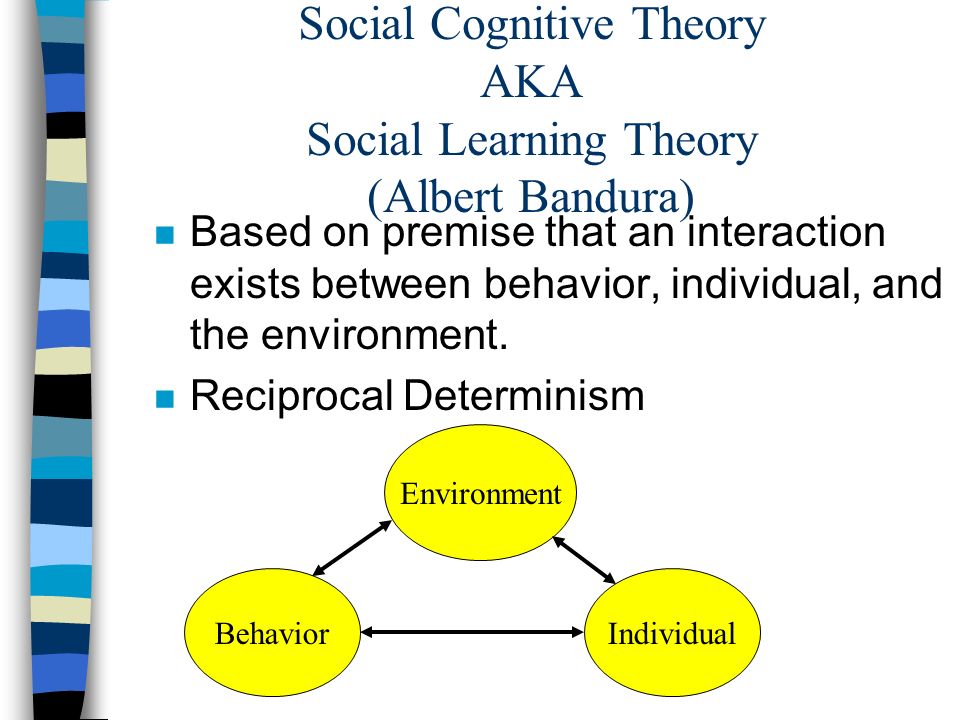 Social Cognitive Theory
AKA
Social Learning Theory
(Albert Bandura)

Based on premise that an interaction exists between behavior, individual, and the environment.

Reciprocal Determinism

Environment

Behavior

Individual